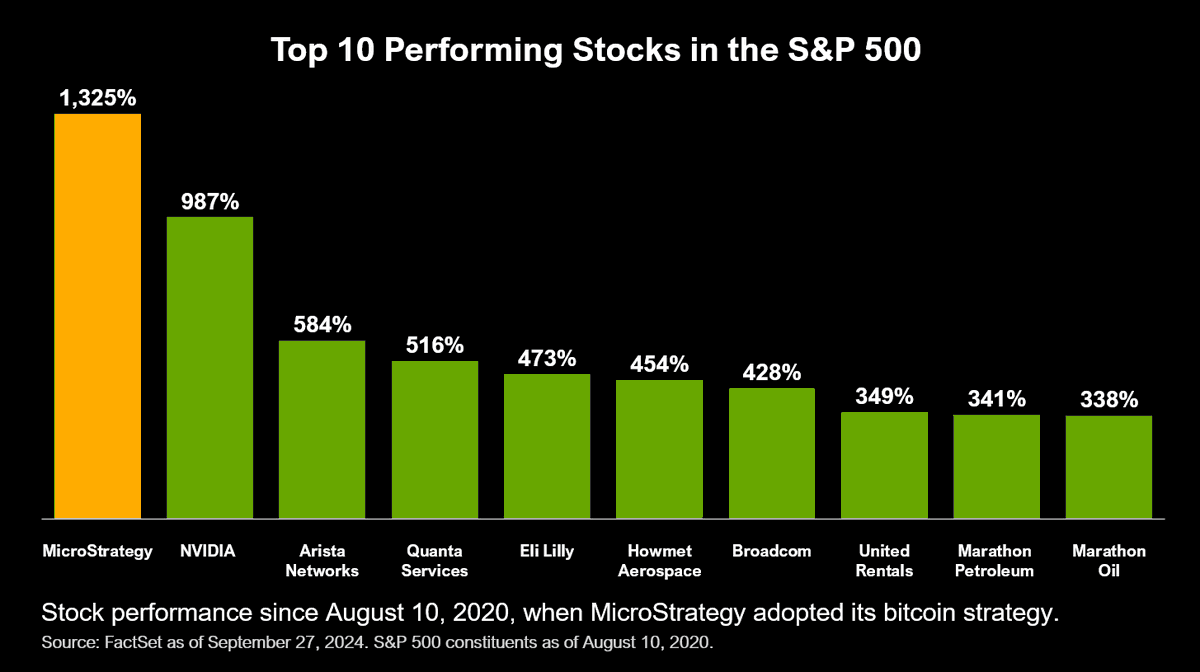 Top 10 Performing Stocks in the S&P 500

1,325%
987%
584%
516%
473%
454%
428%
349%
341%
338%

MicroStrategy
NVIDIA
Arista Networks
Quanta Services
Eli Lilly
Howmet Aerospace
Broadcom
United Rentals
Marathon Petroleum
Marathon Oil

Stock performance since August 10, 2020, when MicroStrategy adopted its bitcoin strategy.

Source: FactSet as of September 27, 2024. S&P 500 constituents as of August 10, 2020.